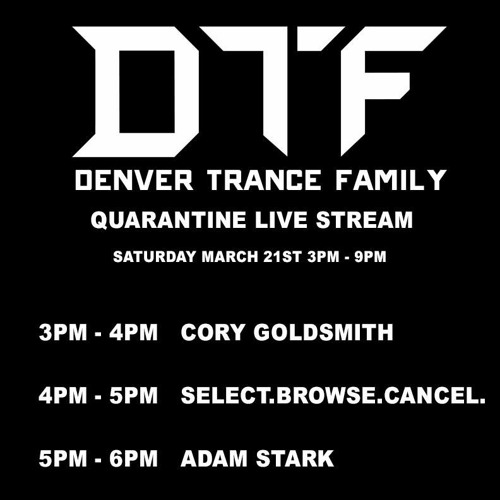 DTF

DENVER TRANCE FAMILY

QUARANTINE LIVE STREAM

SATURDAY MARCH 21ST 3PM - 9PM

3PM - 4PM CORY GOLDSMITH

4PM - 5PM SELECT.BROWSE.CANCEL.

5PM - 6PM ADAM STARK